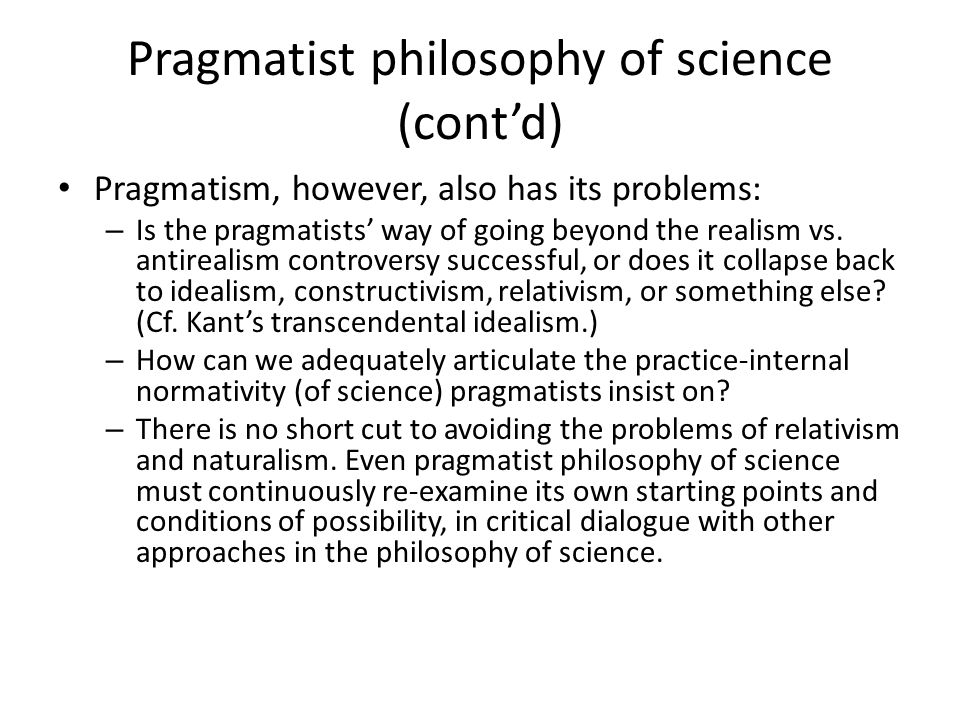 Pragmatist philosophy of science (cont’d)

• Pragmatism, however, also has its problems:

– Is the pragmatists’ way of going beyond the realism vs. antirealism controversy successful, or does it collapse back to idealism, constructivism, relativism, or something else? (Cf. Kant’s transcendental idealism.)

– How can we adequately articulate the practice-internal normativity (of science) pragmatists insist on?

– There is no short cut to avoiding the problems of relativism and naturalism. Even pragmatist philosophy of science must continuously re-examine its own starting points and conditions of possibility, in critical dialogue with other approaches in the philosophy of science.